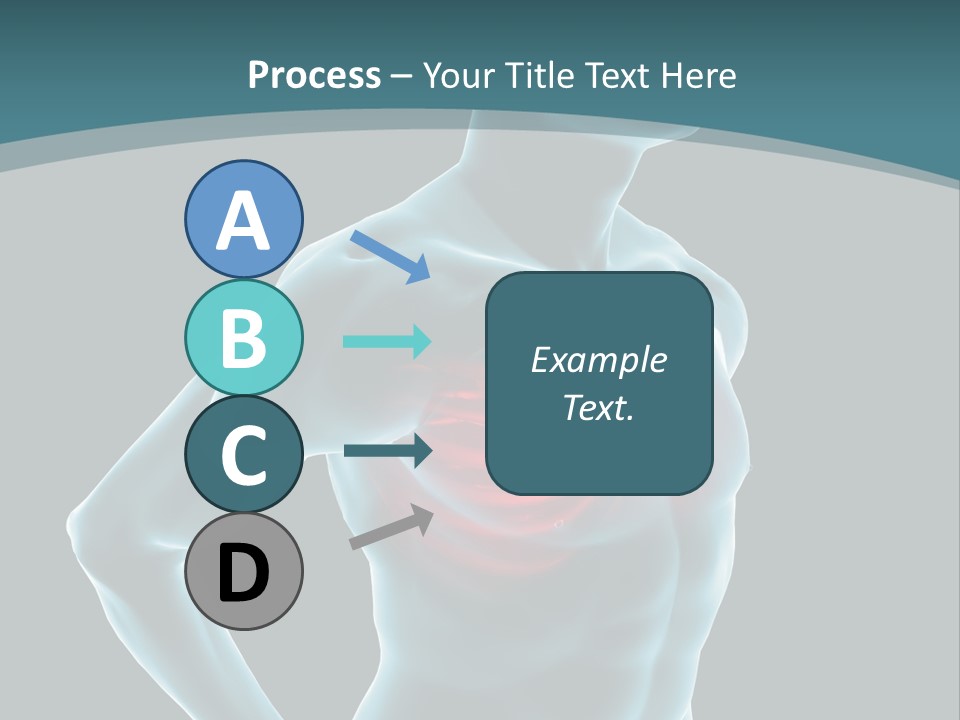 Process – Your Title Text Here

A

B

C

D

Example Text.